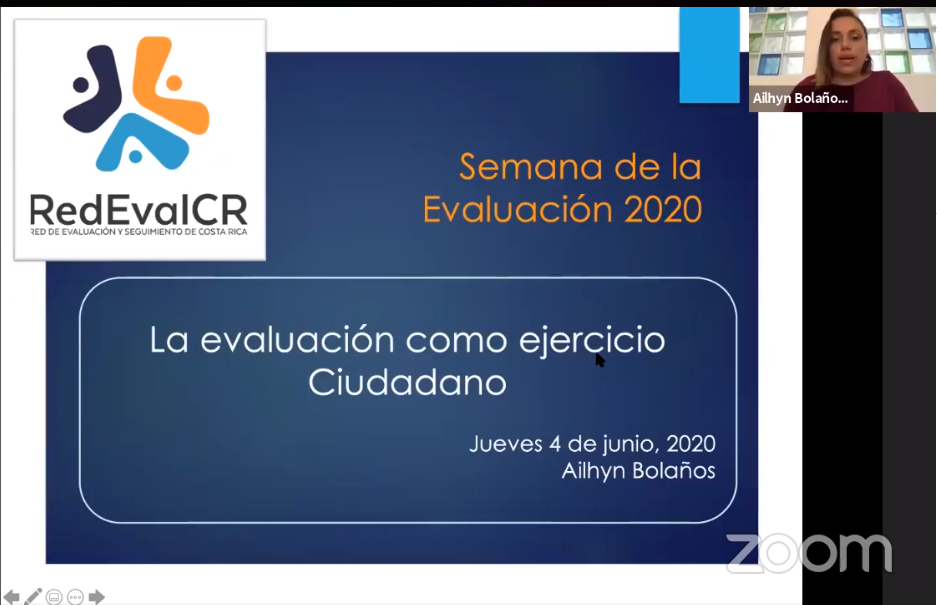 RedEvalCR
RED DE EVALUACIÓN Y SEGUIMIENTO DE COSTA RICA

Ailhyn Bolaño...

Semana de la Evaluación 2020

La evaluación como ejercicio Ciudadano

Jueves 4 de junio, 2020
Ailhyn Bolaños

zoom